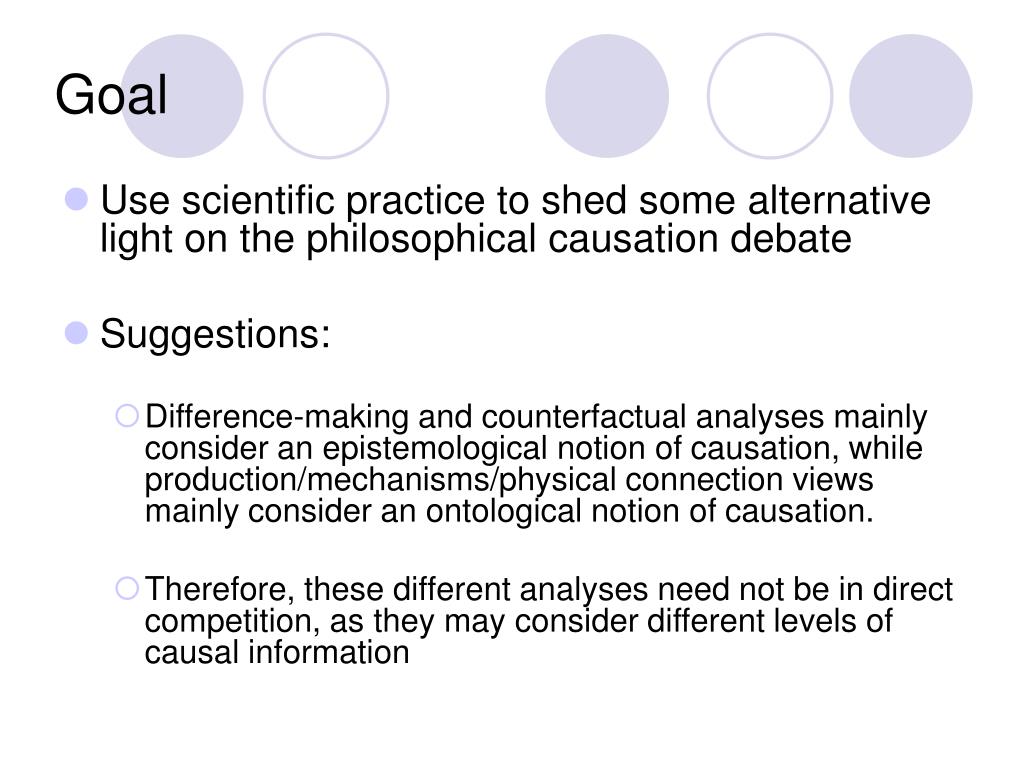 Goal

Use scientific practice to shed some alternative light on the philosophical causation debate

Suggestions:

Difference-making and counterfactual analyses mainly consider an epistemological notion of causation, while production/mechanisms/physical connection views mainly consider an ontological notion of causation.

Therefore, these different analyses need not be in direct competition, as they may consider different levels of causal information